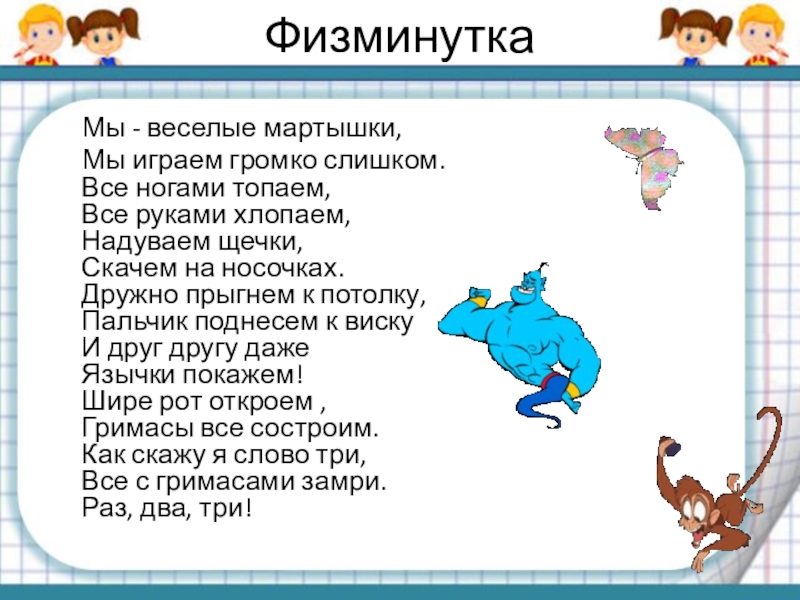 Физминутка

Мы - веселые мартышки,
Мы играем громко слишком.
Все ногами топаем,
Все руками хлопаем,
Надуваем щечки,
Скачем на носочках.
Дружно прыгнем к потолку,
Пальчик поднесем к виску
И друг другу даже
Язычки покажем!
Шире рот откроем ,
Гримасы все состроим.
Как скажу я слово три,
Все с гримасами замри.
Раз, два, три!